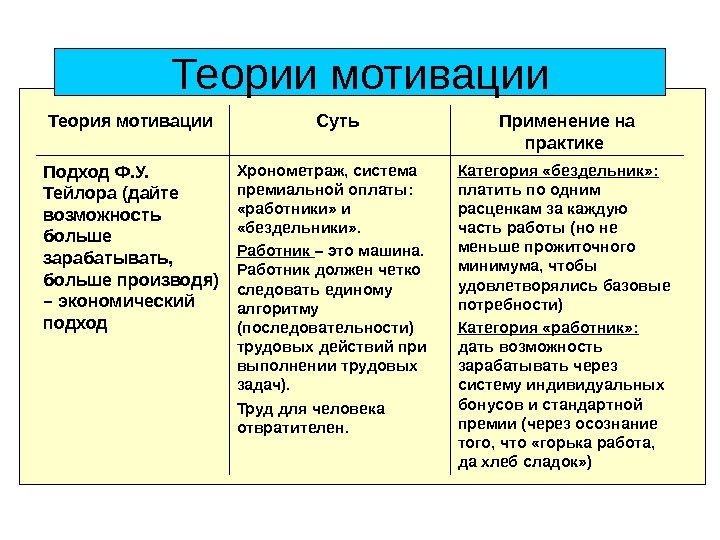 Теории мотивации

| Теория мотивации | Суть | Применение на практике |
|---|---|---|
| Подход Ф.У. Тейлора (дайте возможность больше зарабатывать, больше производя) – экономический подход | Хронометраж, система премиальной оплаты: «работники» и «бездельники». Работник – это машина. Работник должен четко следовать единому алгоритму (последовательности) трудовых действий при выполнении трудовых задач). Труд для человека отвратителен. | Категория «бездельник»: платить по одним расценкам за каждую часть работы (но не меньше прожиточного минимума, чтобы удовлетворялись базовые потребности) Категория «работник»: дать возможность зарабатывать через систему индивидуальных бонусов и стандартной премии (через осознание того, что «горька работа, да хлеб сладок») |